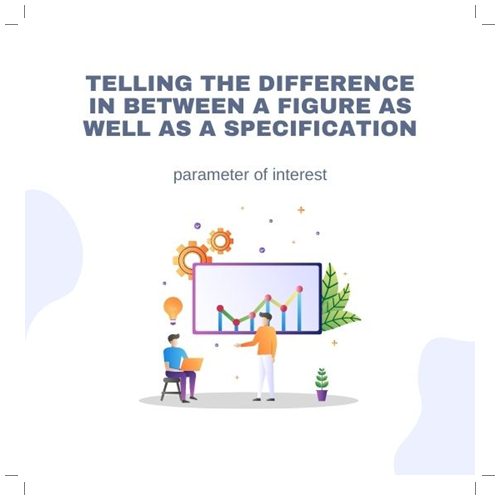 TELLING THE DIFFERENCE IN BETWEEN A FIGURE AS WELL AS A SPECIFICATION

parameter of interest